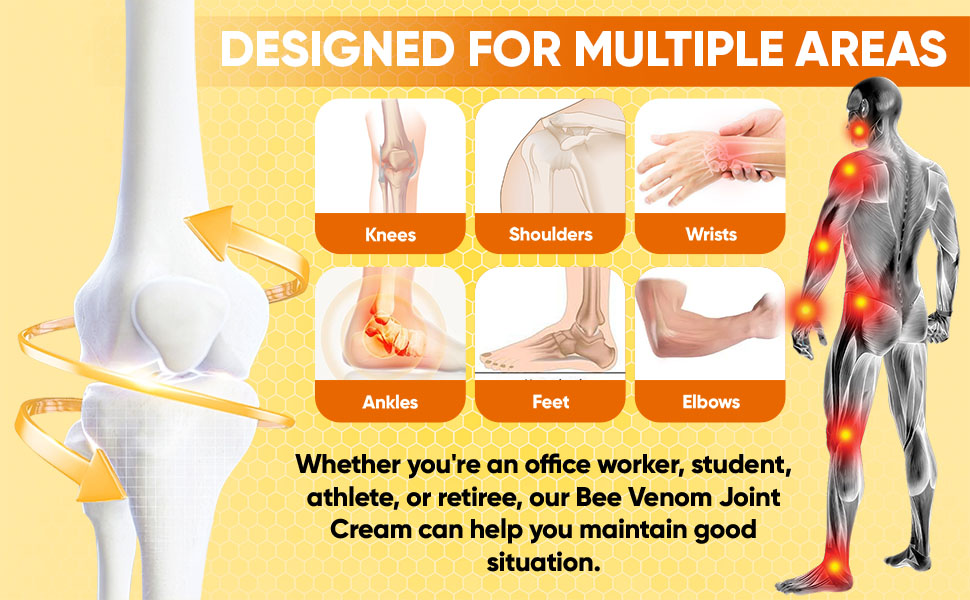 DESIGNED FOR MULTIPLE AREAS

Knees

Shoulders

Wrists

Ankles

Feet

Elbows

Whether you're an office worker, student, athlete, or retiree, our Bee Venom Joint Cream can help you maintain good situation.